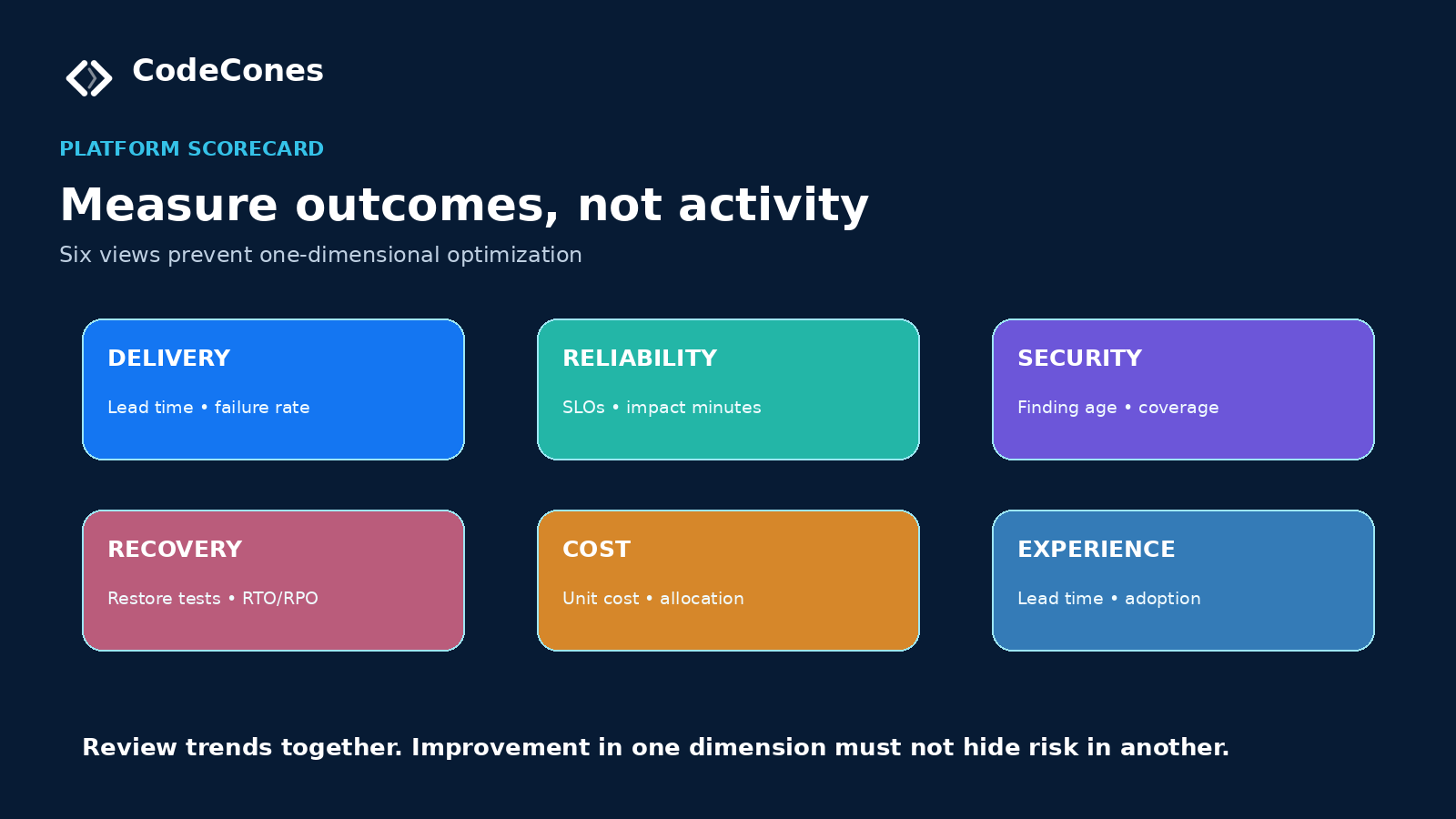 CodeCones

PLATFORM SCORECARD

Measure outcomes, not activity

Six views prevent one-dimensional optimization

DELIVERY

Lead time • failure rate

RELIABILITY

SLOs • impact minutes

SECURITY

Finding age • coverage

RECOVERY

Restore tests • RTO/RPO

COST

Unit cost • allocation

EXPERIENCE

Lead time • adoption

Review trends together. Improvement in one dimension must not hide risk in another.